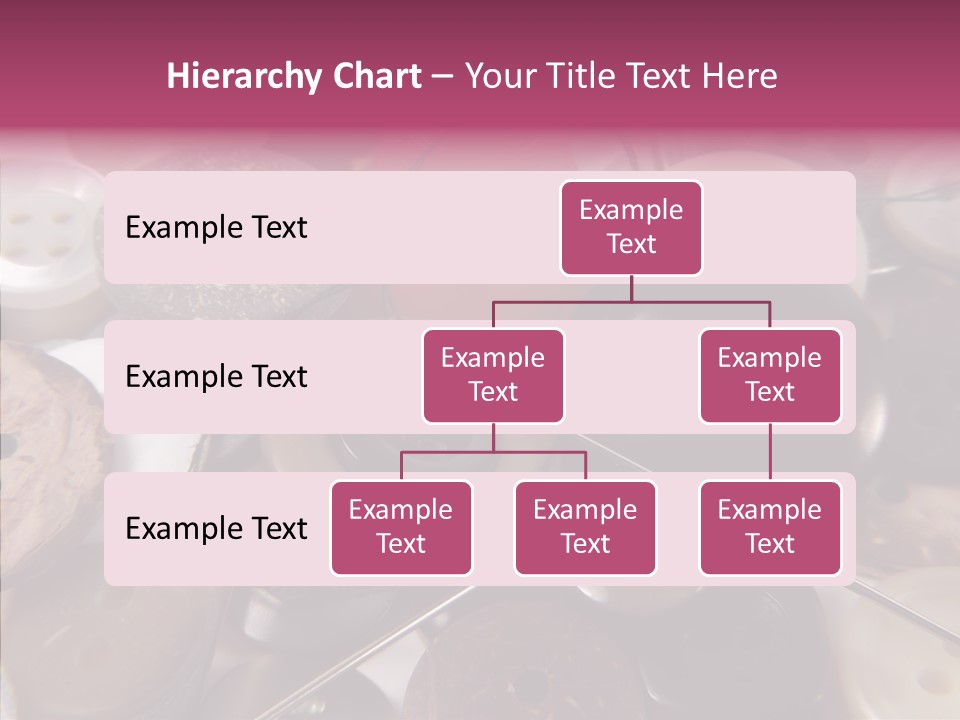 Hierarchy Chart – Your Title Text Here

Example Text

Example Text

Example Text

Example Text

Example Text

Example Text

Example Text

Example Text

Example Text